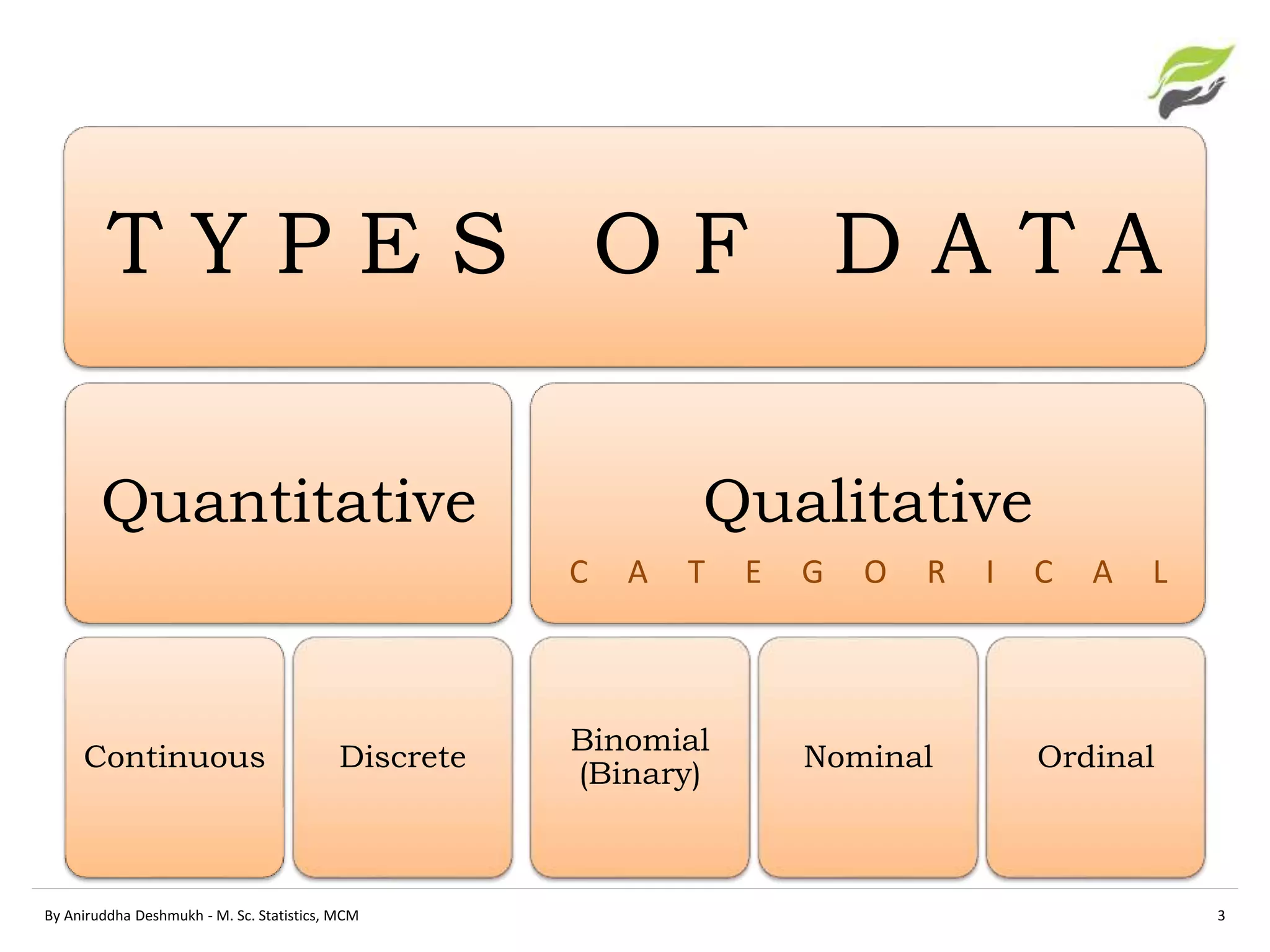 TYPES OF DATA

Quantitative

Qualitative
CATEGORICAL

Continuous

Discrete

Binomial (Binary)

Nominal

Ordinal

By Aniruddha Deshmukh - M. Sc. Statistics, MCM

3